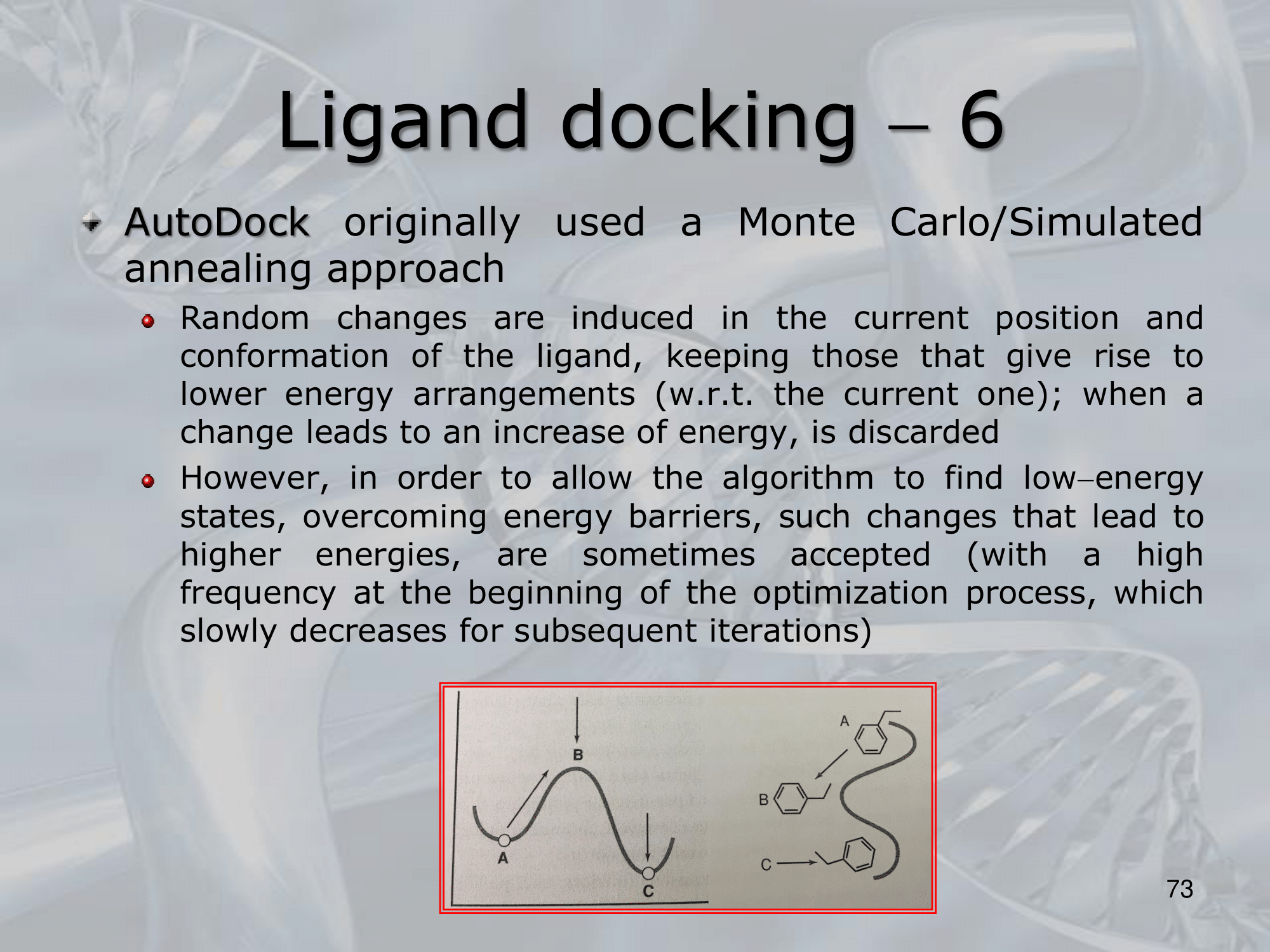 Ligand docking – 6

AutoDock originally used a Monte Carlo/Simulated annealing approach

Random changes are induced in the current position and conformation of the ligand, keeping those that give rise to lower energy arrangements (w.r.t. the current one); when a change leads to an increase of energy, is discarded

However, in order to allow the algorithm to find low–energy states, overcoming energy barriers, such changes that lead to higher energies, are sometimes accepted (with a high frequency at the beginning of the optimization process, which slowly decreases for subsequent iterations)

B
A
C
A
B
C

73